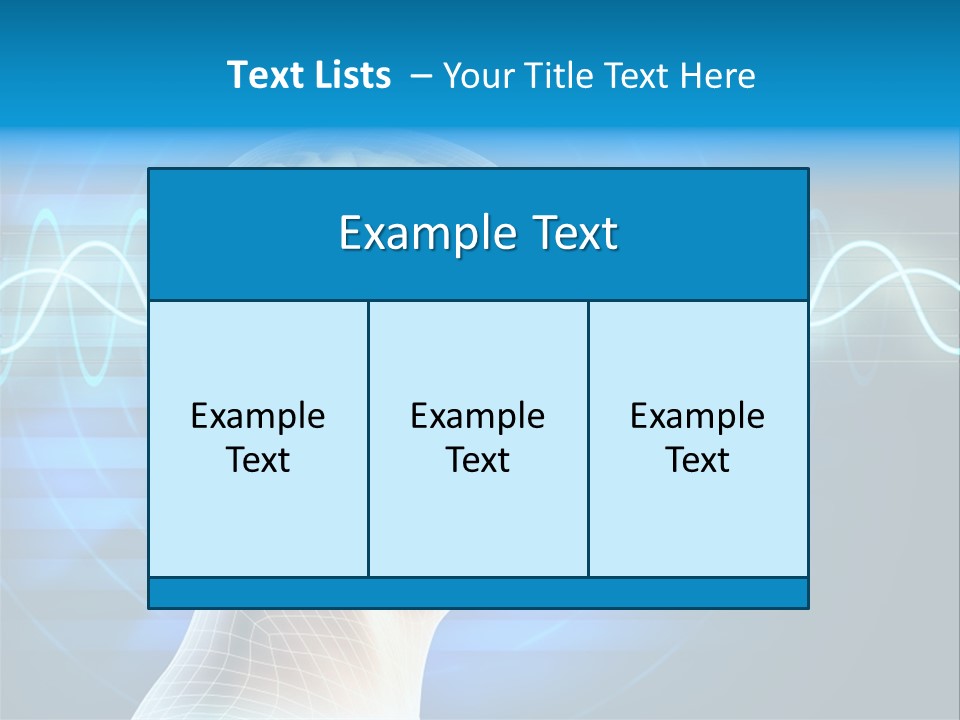 Text Lists – Your Title Text Here

Example Text

Example Text

Example Text

Example Text